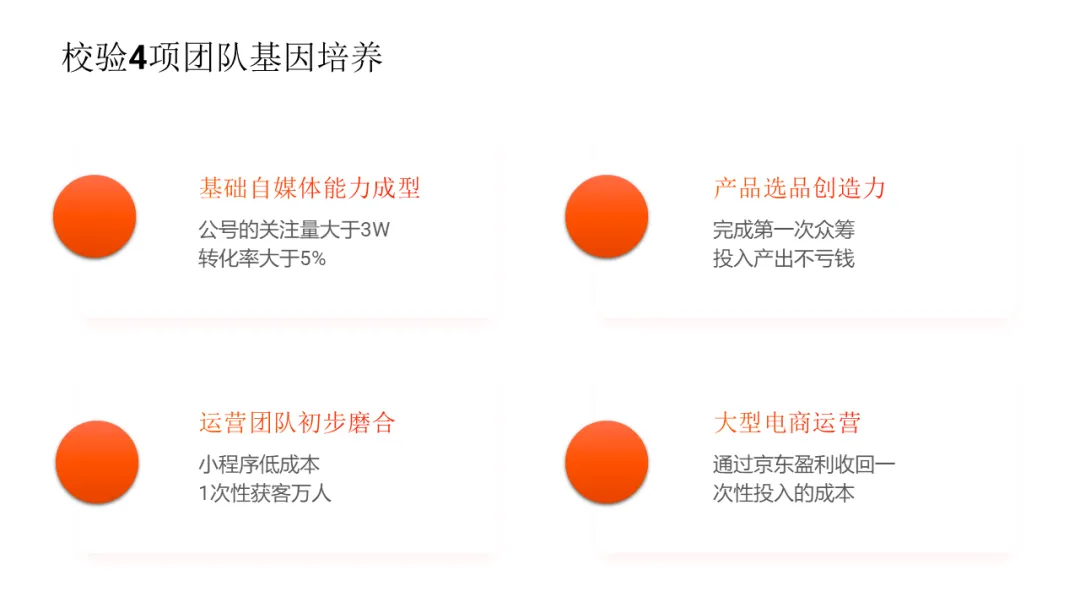 校验4项团队基因培养

基础自媒体能力成型

公号的关注量大于3W
转化率大于5%

产品选品创造力

完成第一次众筹
投入产出不亏钱

运营团队初步磨合

小程序低成本
1次性获客万人

大型电商运营

通过京东盈利收回一次性投入的成本